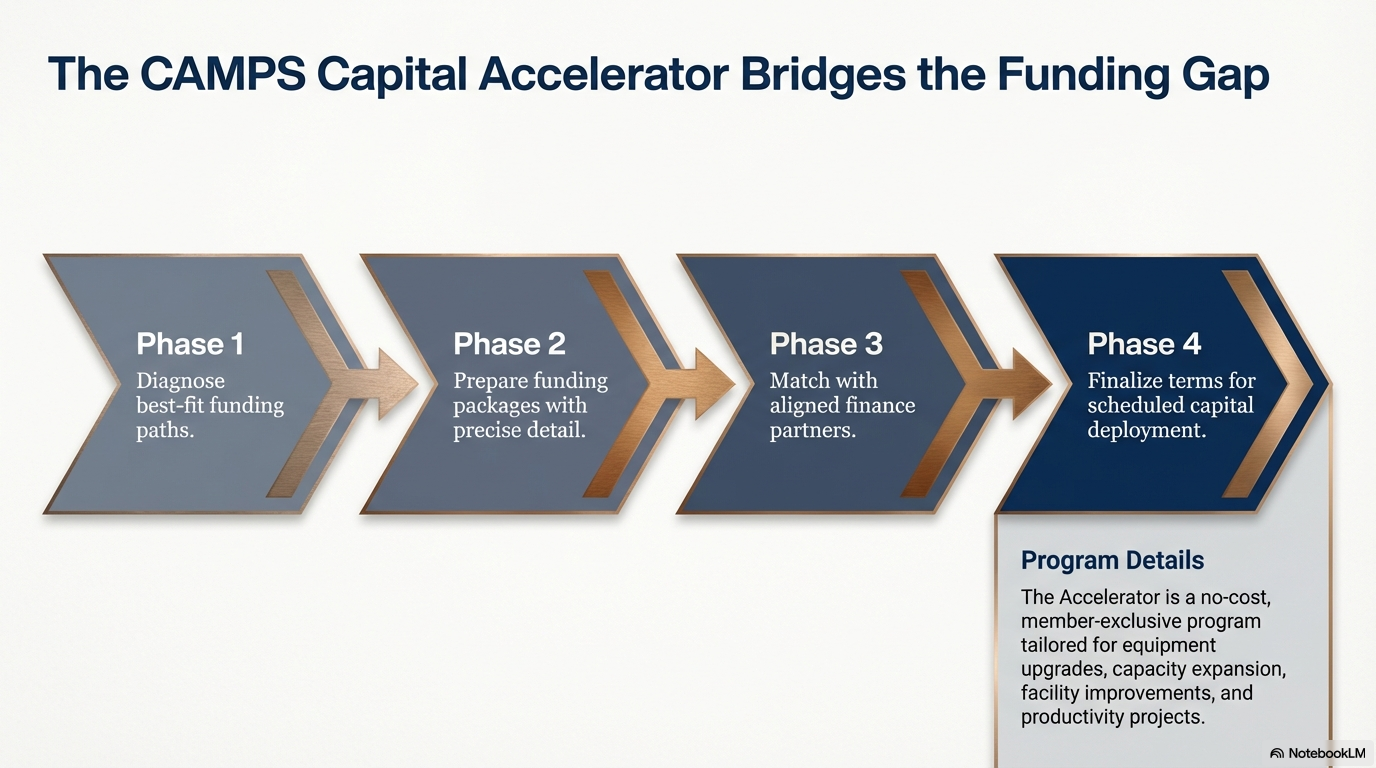 The CAMPS Capital Accelerator Bridges the Funding Gap

Phase 1
Diagnose best-fit funding paths.

Phase 2
Prepare funding packages with precise detail.

Phase 3
Match with aligned finance partners.

Phase 4
Finalize terms for scheduled capital deployment.

Program Details
The Accelerator is a no-cost, member-exclusive program tailored for equipment upgrades, capacity expansion, facility improvements, and productivity projects.

NotebookLM